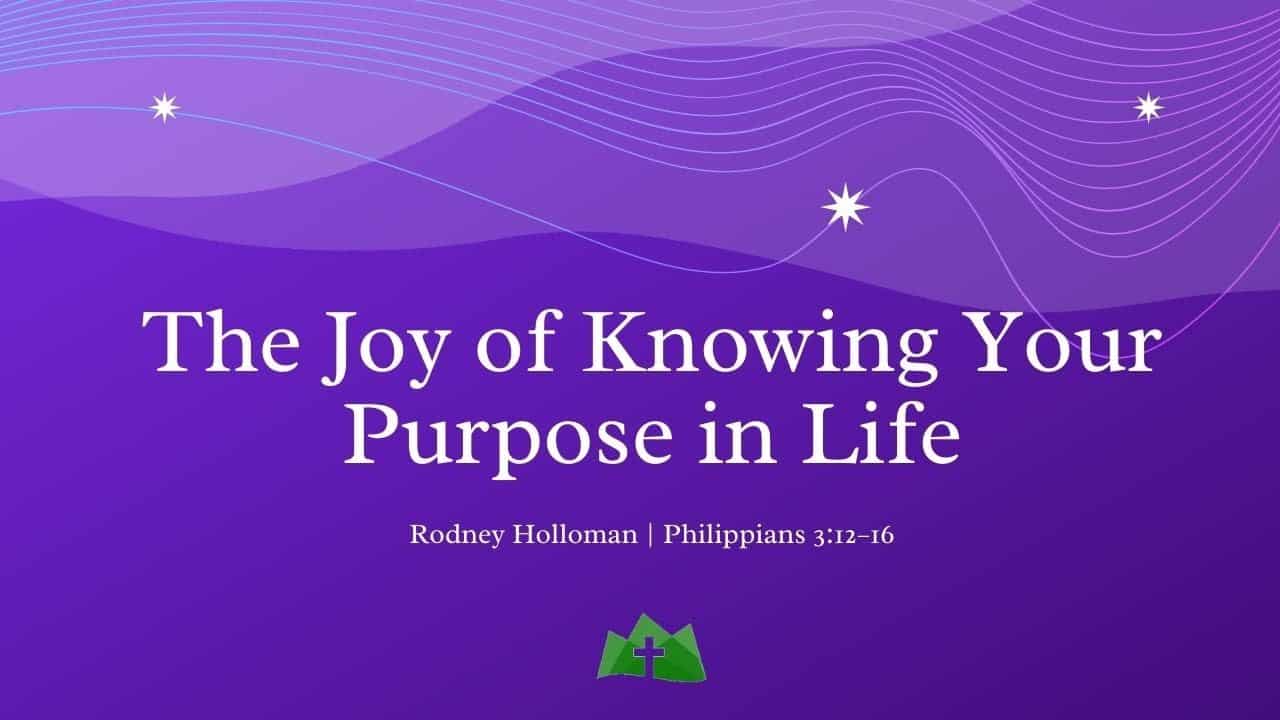 The Joy of Knowing Your Purpose in Life

Rodney Holloman | Philippians 3:12–16